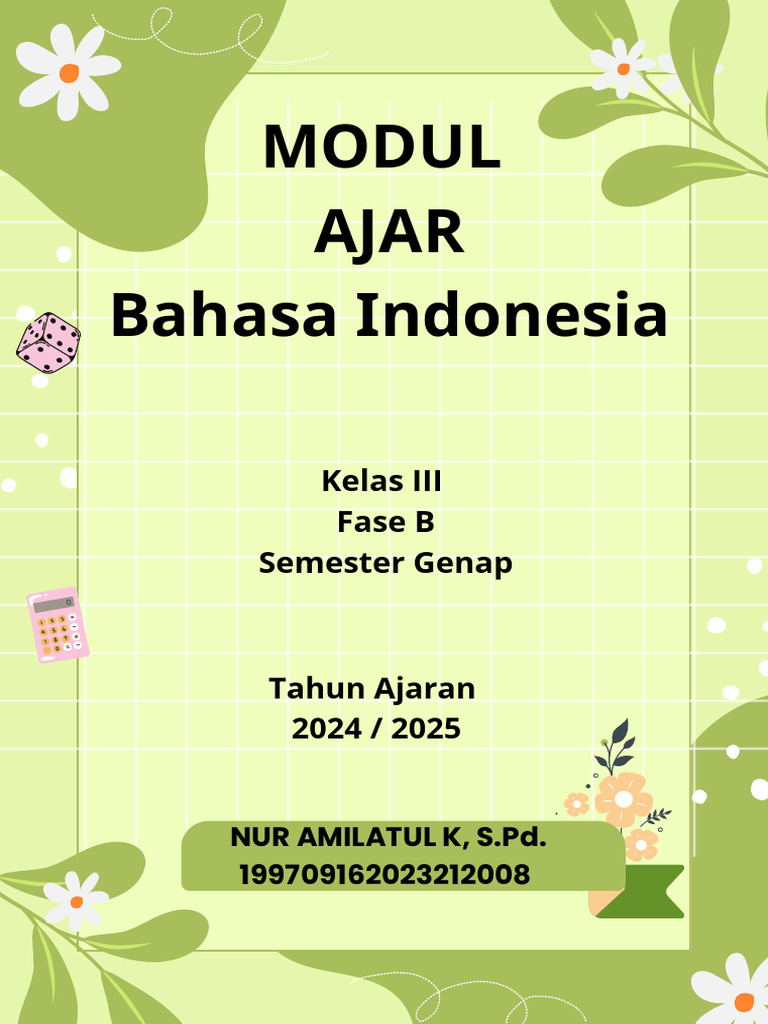 MODUL
AJAR
Bahasa Indonesia

Kelas III
Fase B
Semester Genap

Tahun Ajaran
2024 / 2025

NUR AMILATUL K, S.Pd.
199709162023212008